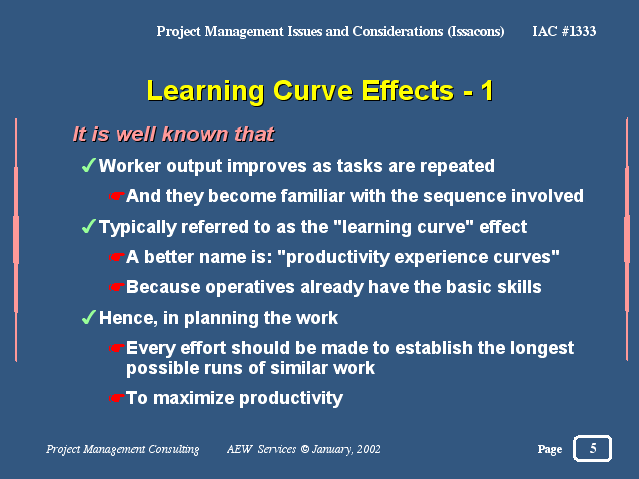 Project Management Issues and Considerations (Issacons) IAC #1333

Learning Curve Effects - 1

It is well known that

✓Worker output improves as tasks are repeated

☛And they become familiar with the sequence involved

✓Typically referred to as the "learning curve" effect

☛A better name is: "productivity experience curves"

☛Because operatives already have the basic skills

✓Hence, in planning the work

☛Every effort should be made to establish the longest possible runs of similar work

☛To maximize productivity

Project Management Consulting AEW Services © January, 2002 Page 5